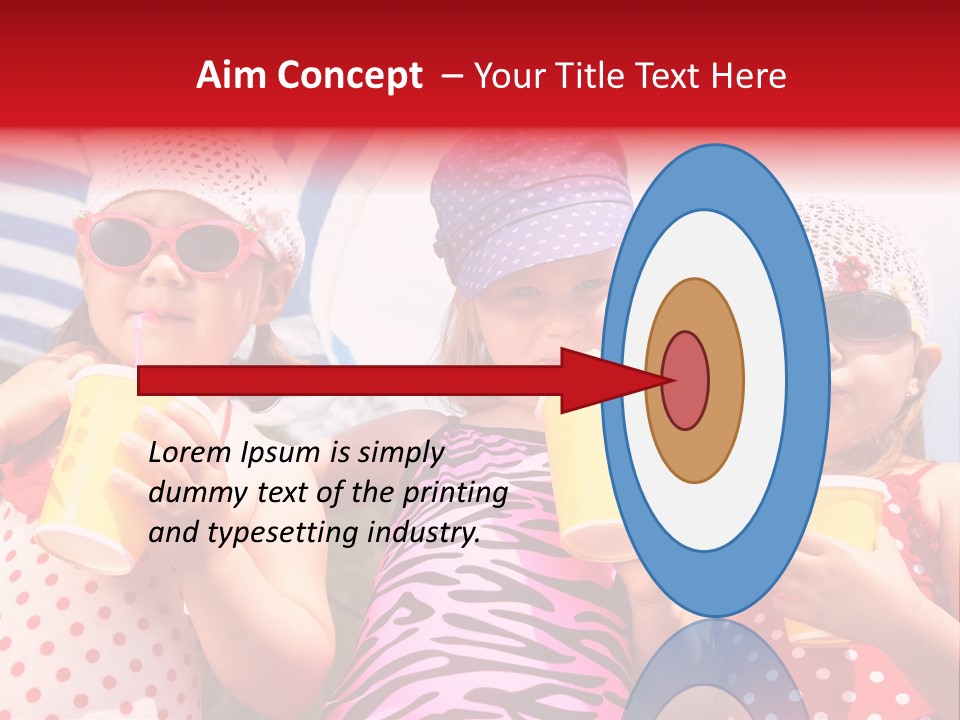 Aim Concept – Your Title Text Here

Lorem Ipsum is simply dummy text of the printing and typesetting industry.